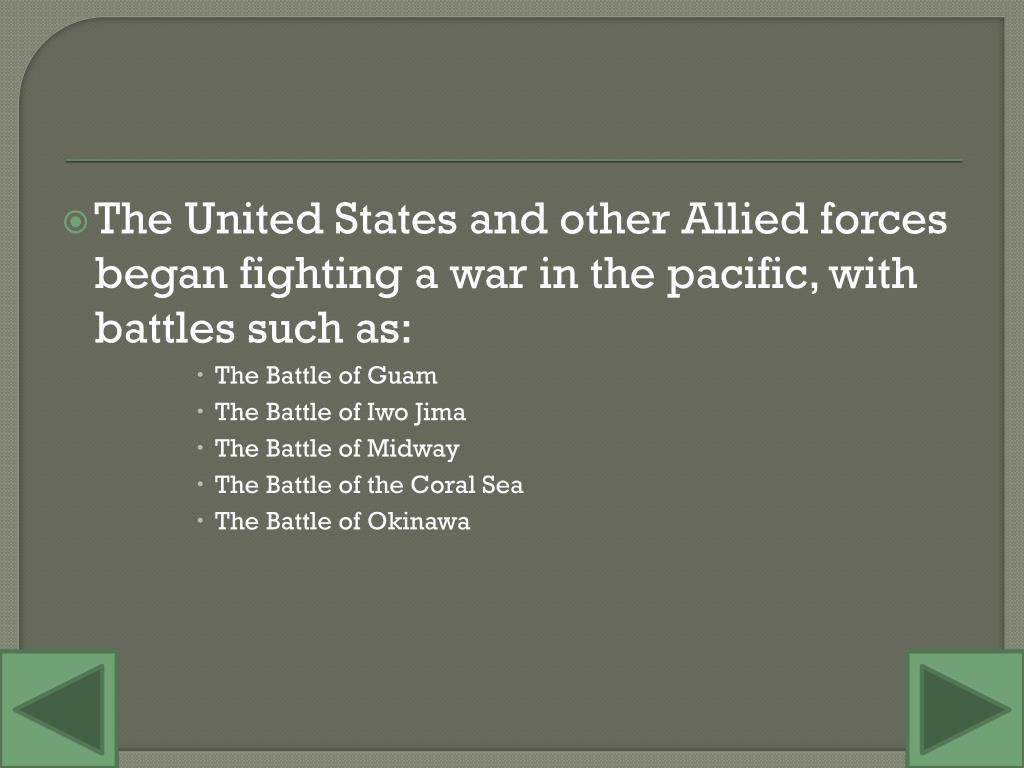 The United States and other Allied forces began fighting a war in the pacific, with battles such as:

The Battle of Guam
The Battle of Iwo Jima
The Battle of Midway
The Battle of the Coral Sea
The Battle of Okinawa